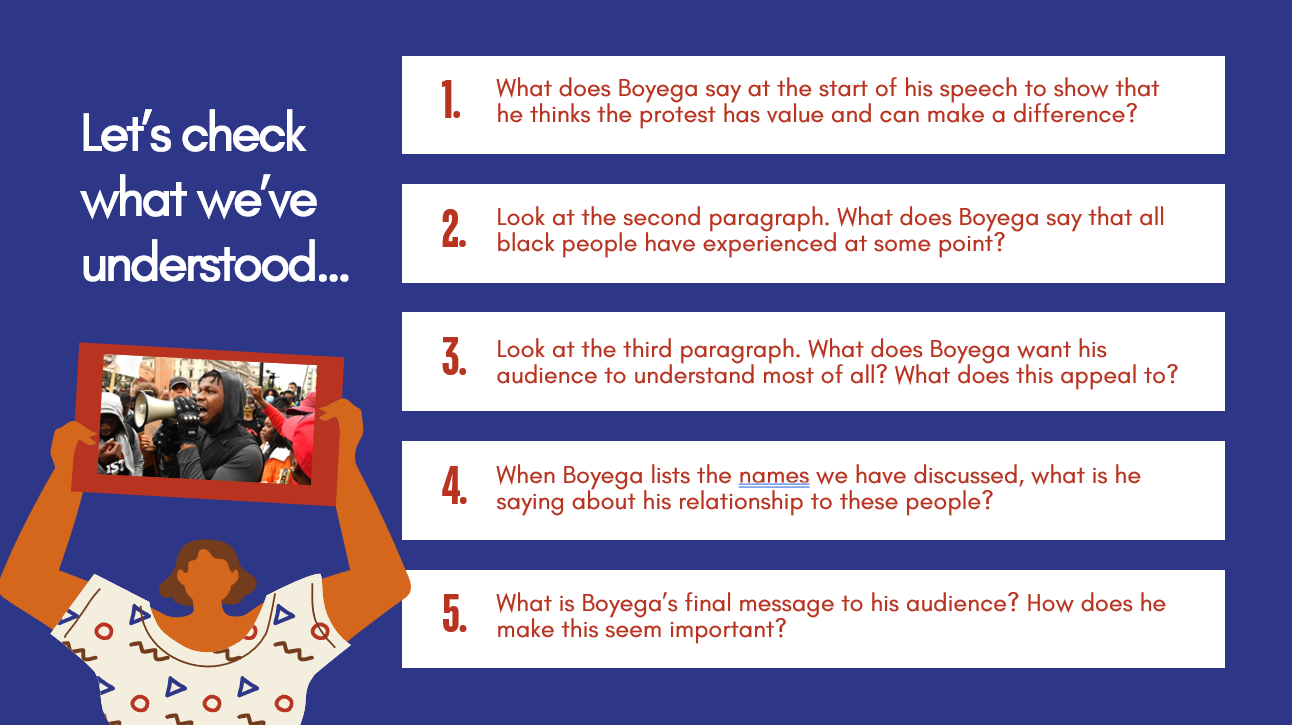 Let's check what we've understood...

1. What does Boyega say at the start of his speech to show that he thinks the protest has value and can make a difference?

2. Look at the second paragraph. What does Boyega say that all black people have experienced at some point?

3. Look at the third paragraph. What does Boyega want his audience to understand most of all? What does this appeal to?

4. When Boyega lists the names we have discussed, what is he saying about his relationship to these people?

5. What is Boyega's final message to his audience? How does he make this seem important?